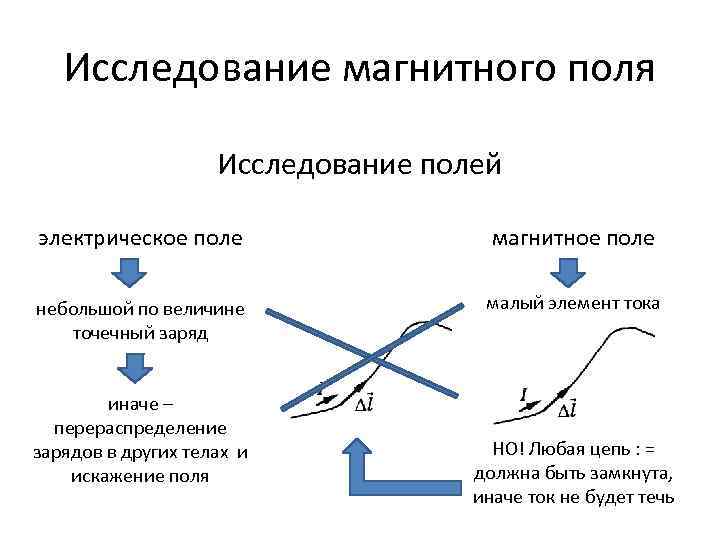 Исследование магнитного поля

Исследование полей

электрическое поле

небольшой по величине точечный заряд

иначе – перераспределение зарядов в других телах и искажение поля

$\Delta\vec{l}$

магнитное поле

малый элемент тока

$I$

$\Delta\vec{l}$

НО! Любая цепь : = должна быть замкнута, иначе ток не будет течь